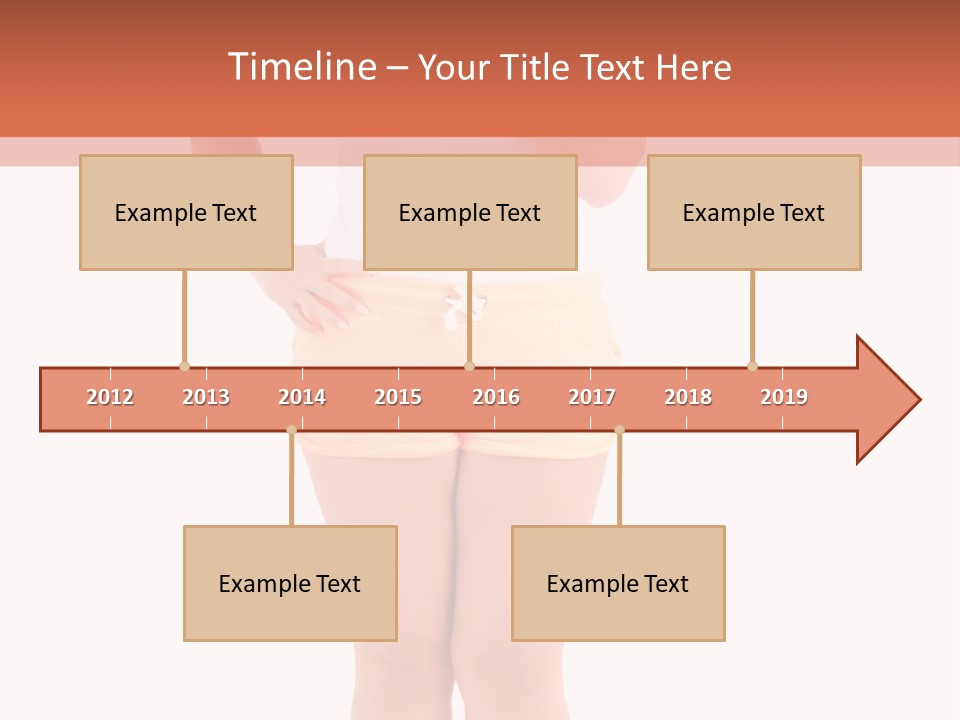 Timeline – Your Title Text Here

Example Text

Example Text

Example Text

2012 2013 2014 2015 2016 2017 2018 2019

Example Text

Example Text